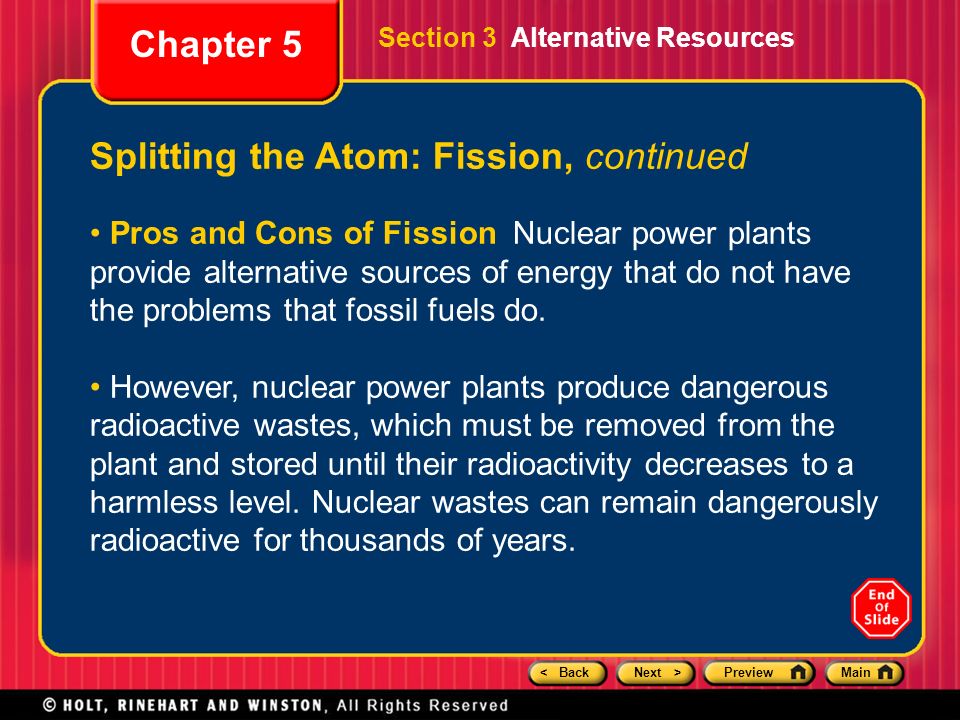 Chapter 5

Section 3 Alternative Resources

Splitting the Atom: Fission, continued

• Pros and Cons of Fission Nuclear power plants provide alternative sources of energy that do not have the problems that fossil fuels do.

• However, nuclear power plants produce dangerous radioactive wastes, which must be removed from the plant and stored until their radioactivity decreases to a harmless level. Nuclear wastes can remain dangerously radioactive for thousands of years.

End Of Slide

< Back Next > Preview Main

© HOLT, RINEHART AND WINSTON, All Rights Reserved